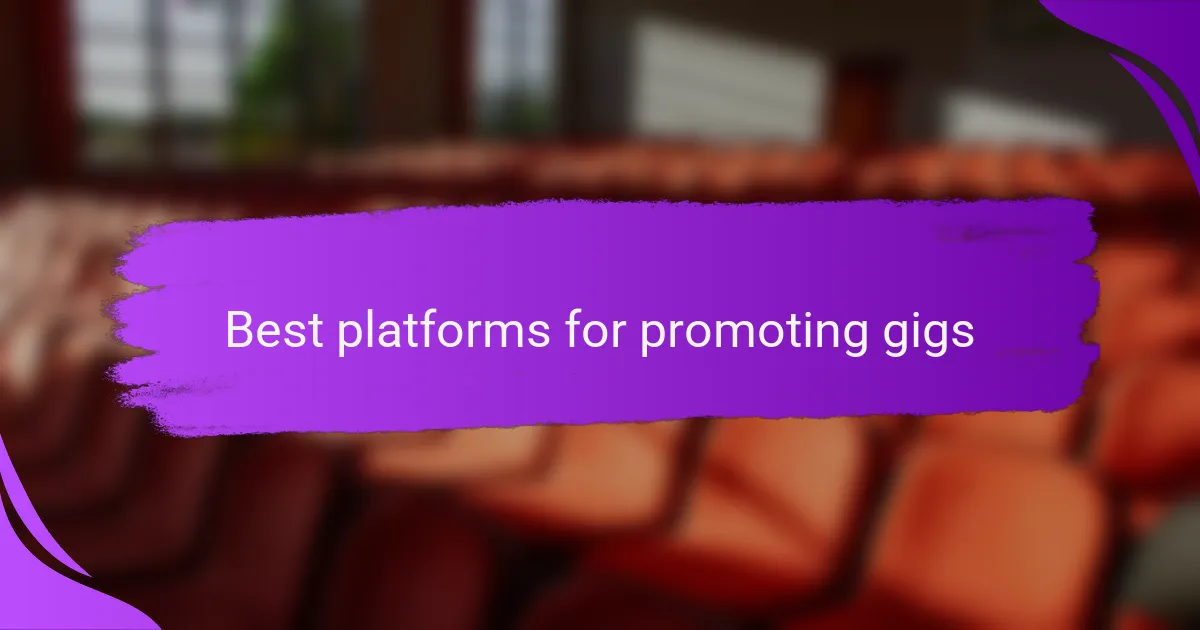 Best platforms for promoting gigs